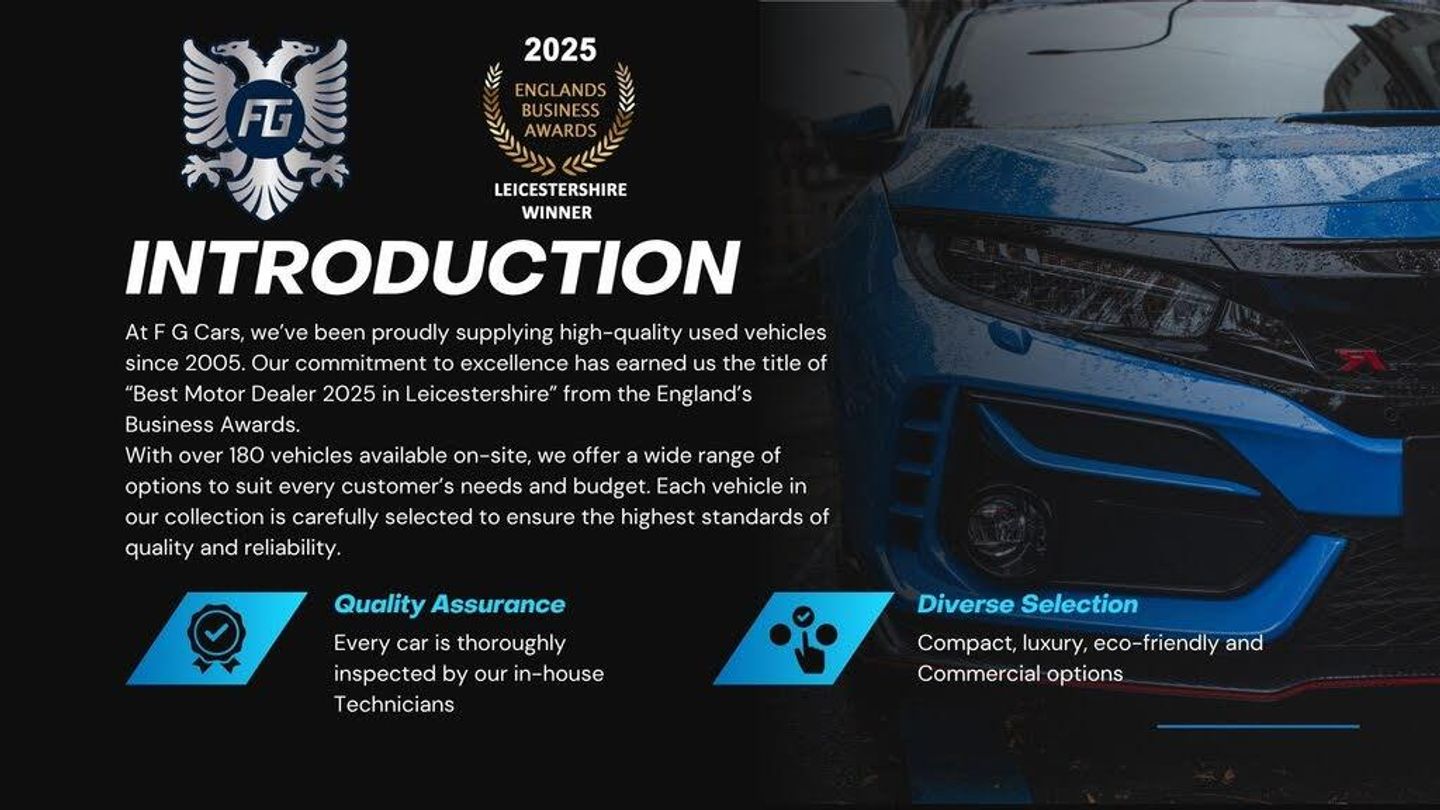 FG

2025
ENGLANDS
BUSINESS
AWARDS
LEICESTERSHIRE
WINNER

INTRODUCTION

At F G Cars, we've been proudly supplying high-quality used vehicles since 2005. Our commitment to excellence has earned us the title of "Best Motor Dealer 2025 in Leicestershire" from the England's Business Awards.
With over 180 vehicles available on-site, we offer a wide range of options to suit every customer's needs and budget. Each vehicle in our collection is carefully selected to ensure the highest standards of quality and reliability.

Quality Assurance
Every car is thoroughly inspected by our in-house Technicians

Diverse Selection
Compact, luxury, eco-friendly and Commercial options